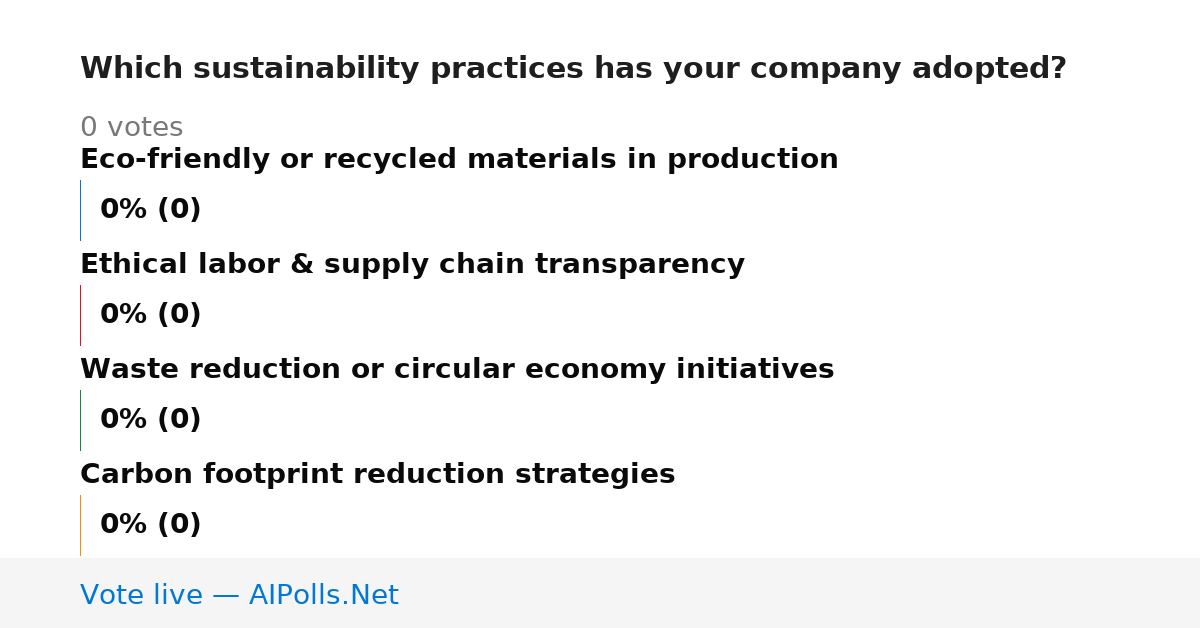 Which sustainability practices has your company adopted?

0 votes

Eco-friendly or recycled materials in production

0% (0)

Ethical labor & supply chain transparency

0% (0)

Waste reduction or circular economy initiatives

0% (0)

Carbon footprint reduction strategies

0% (0)

Vote live — AIPolls.Net